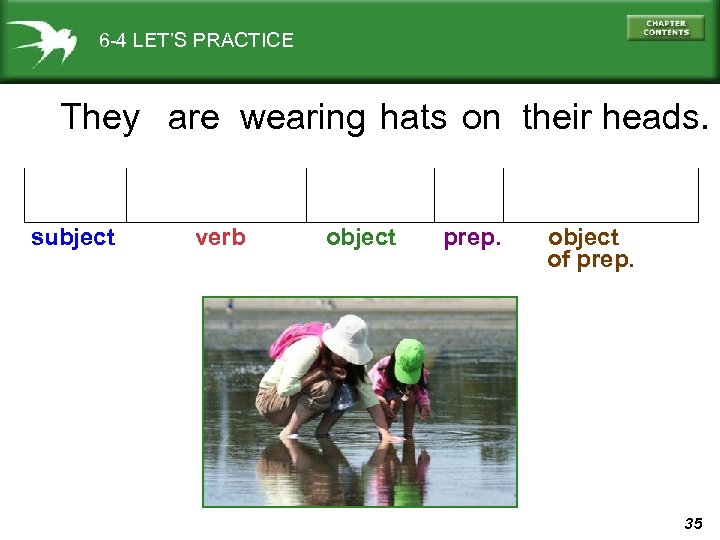 6-4 LET'S PRACTICE

CHAPTER CONTENTS

They are wearing hats on their heads.

subject verb object prep. object of prep.

35